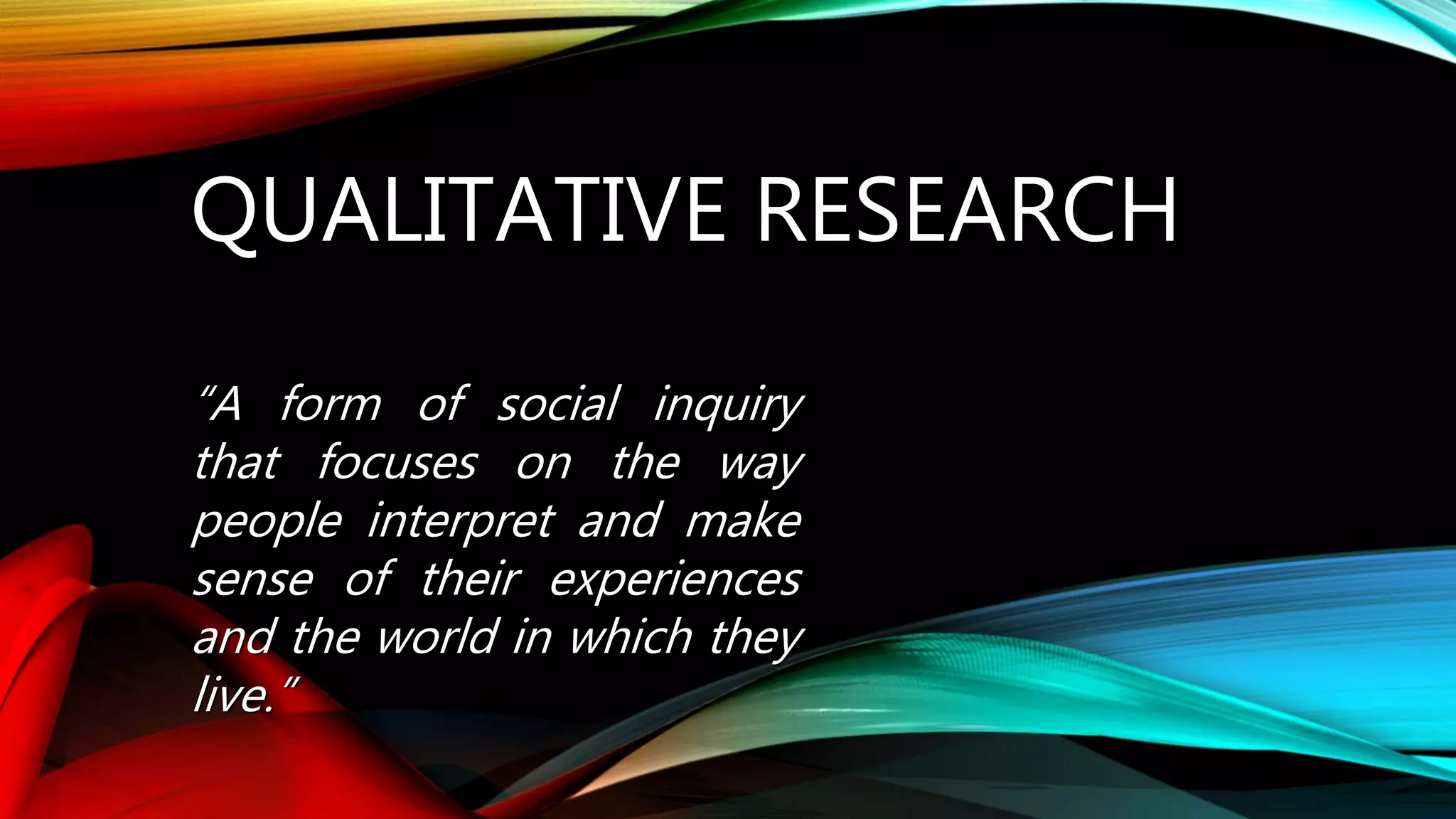 QUALITATIVE RESEARCH

“A form of social inquiry that focuses on the way people interpret and make sense of their experiences and the world in which they live.”